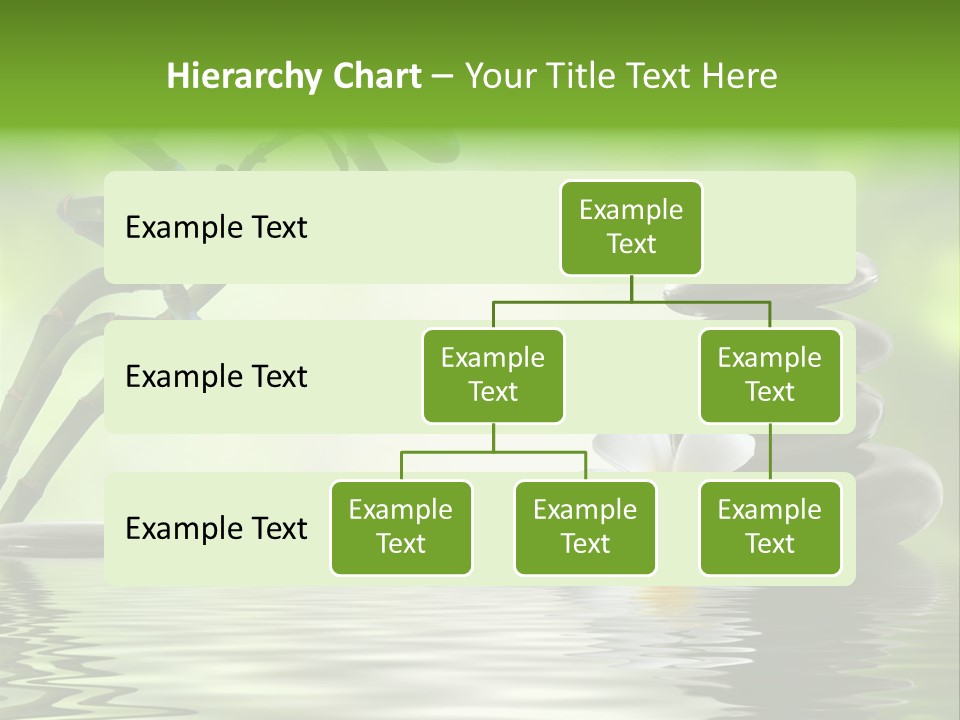 Hierarchy Chart – Your Title Text Here

Example Text

Example Text

Example Text

Example Text

Example Text

Example Text

Example Text

Example Text

Example Text